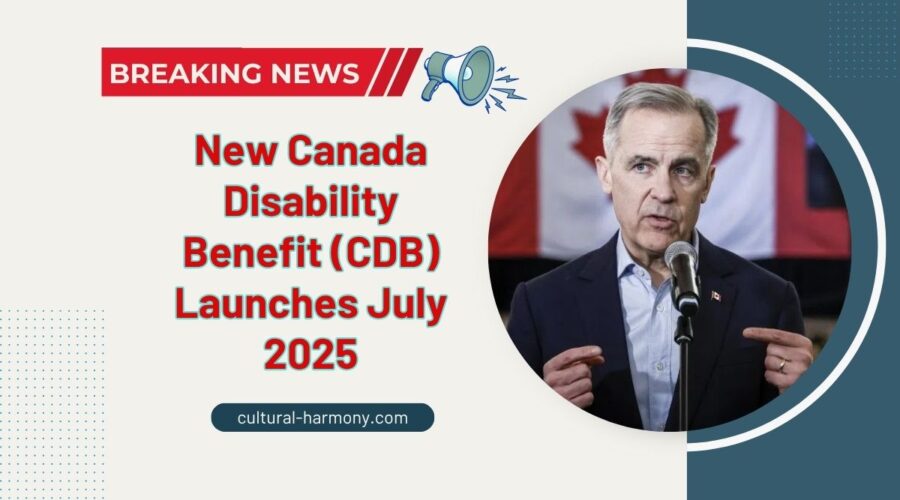 BREAKING NEWS

New Canada Disability Benefit (CDB) Launches July 2025

cultural-harmony.com